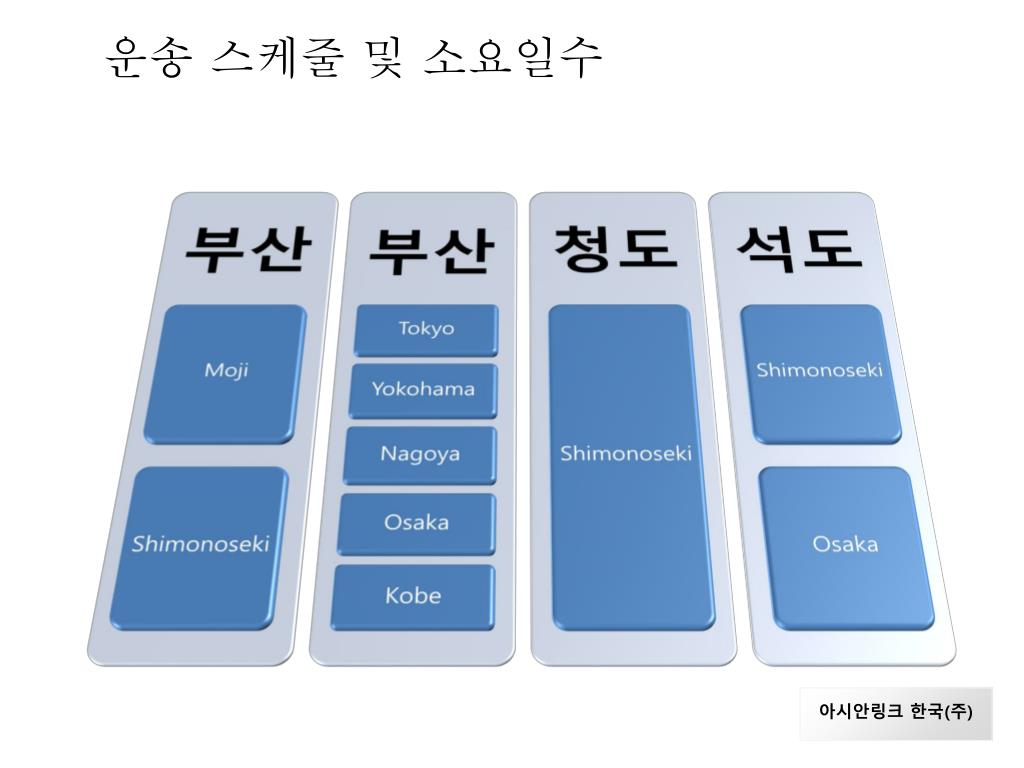 운송 스케줄 및 소요일수

부산

Moji

Shimonoseki

부산

Tokyo

Yokohama

Nagoya

Osaka

Kobe

청도

Shimonoseki

석도

Shimonoseki

Osaka

아시안링크 한국(주)